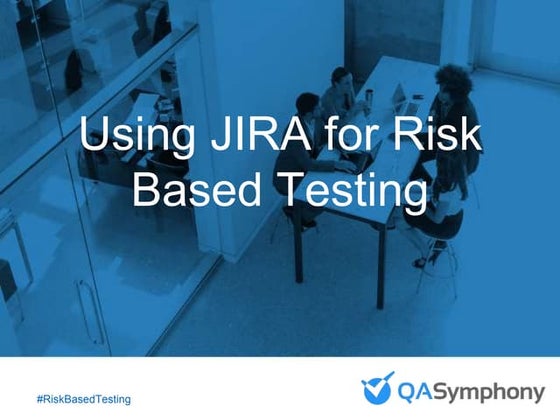 Using JIRA for Risk Based Testing

#RiskBasedTesting

QASymphony